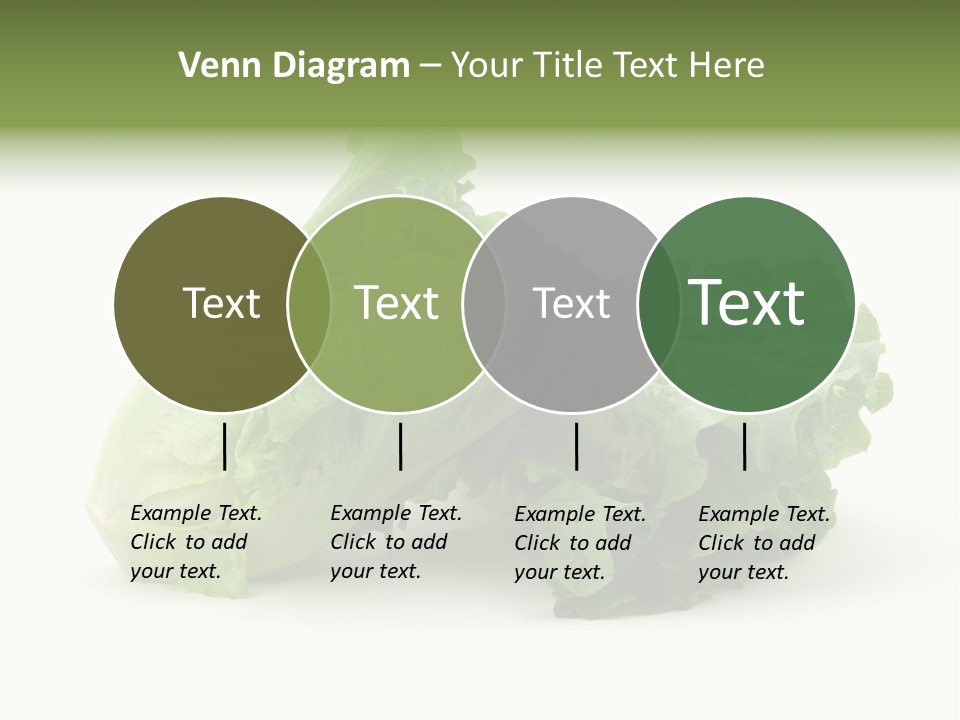 Venn Diagram – Your Title Text Here

Text

Text

Text

Text

Example Text. Click to add your text.

Example Text. Click to add your text.

Example Text. Click to add your text.

Example Text. Click to add your text.